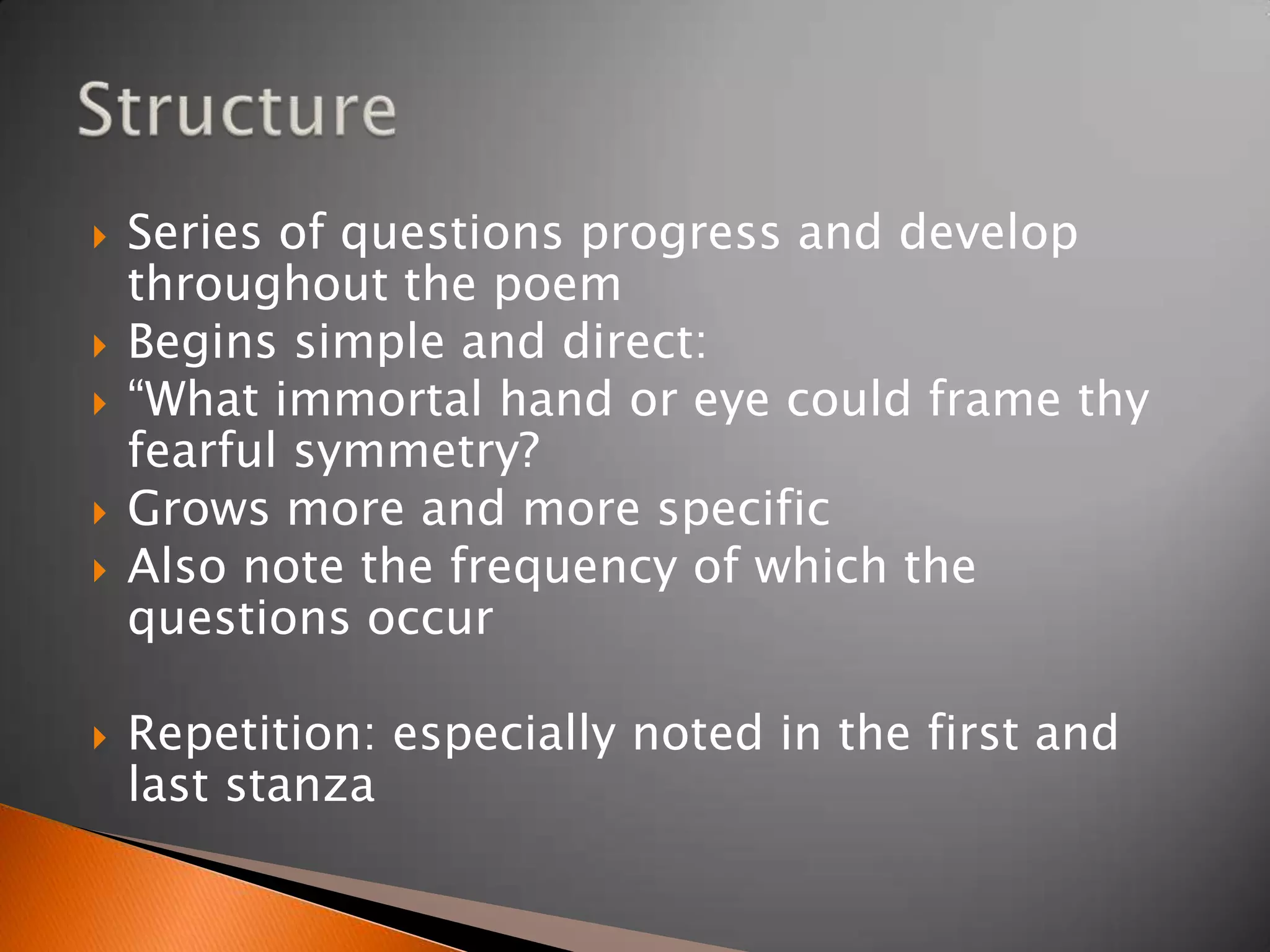 Structure

Series of questions progress and develop throughout the poem
Begins simple and direct:
“What immortal hand or eye could frame thy fearful symmetry?
Grows more and more specific
Also note the frequency of which the questions occur

Repetition: especially noted in the first and last stanza